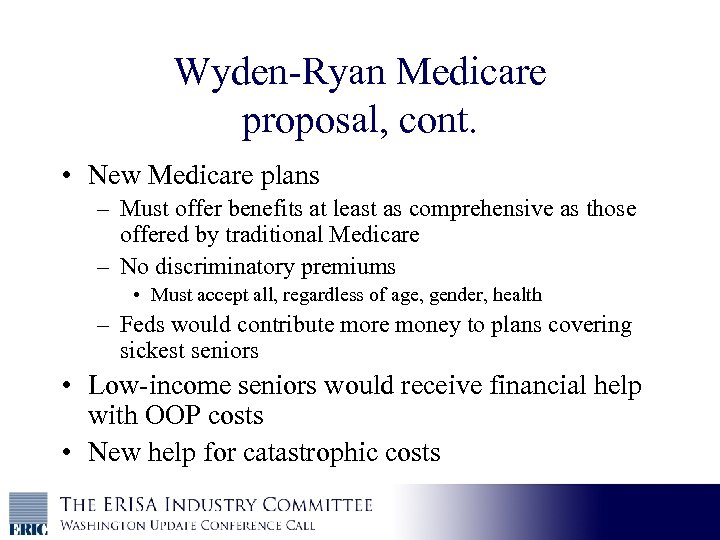 Wyden-Ryan Medicare proposal, cont.

• New Medicare plans
– Must offer benefits at least as comprehensive as those offered by traditional Medicare
– No discriminatory premiums
• Must accept all, regardless of age, gender, health
– Feds would contribute more money to plans covering sickest seniors
• Low-income seniors would receive financial help with OOP costs
• New help for catastrophic costs

ERIC
THE ERISA INDUSTRY COMMITTEE
WASHINGTON UPDATE CONFERENCE CALL